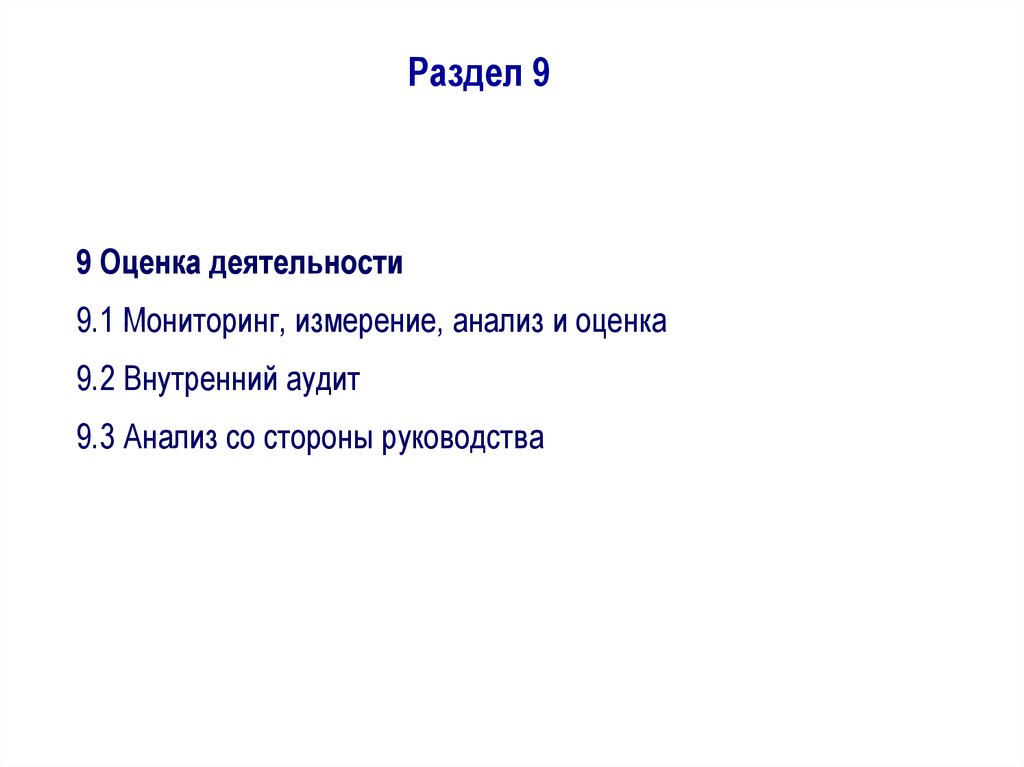 Раздел 9

9 Оценка деятельности

9.1 Мониторинг, измерение, анализ и оценка

9.2 Внутренний аудит

9.3 Анализ со стороны руководства